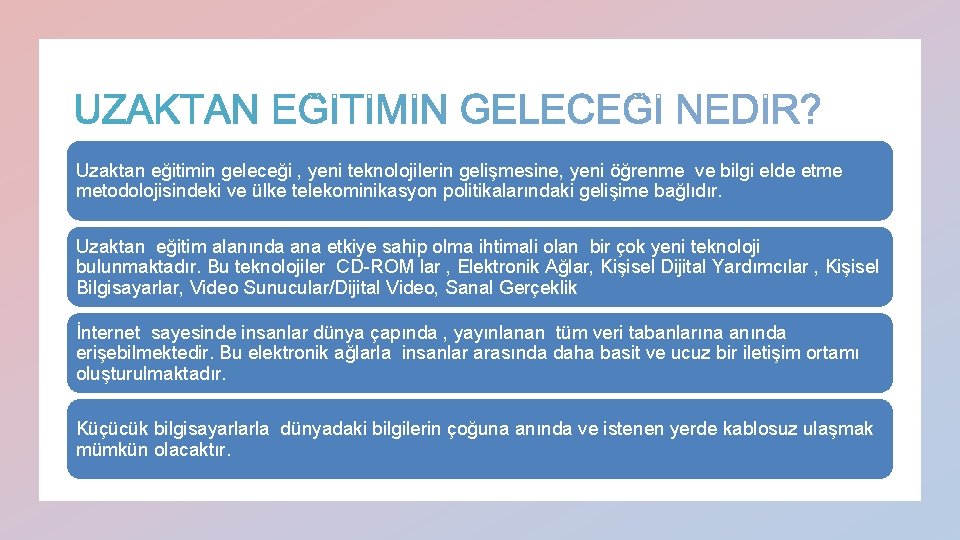 UZAKTAN EĞİTİMİN GELECEĞİ NEDİR?

Uzaktan eğitimin geleceği , yeni teknolojilerin gelişmesine, yeni öğrenme ve bilgi elde etme metodolojisindeki ve ülke telekominikasyon politikalarındaki gelişime bağlıdır.

Uzaktan eğitim alanında ana etkiye sahip olma ihtimali olan bir çok yeni teknoloji bulunmaktadır. Bu teknolojiler CD-ROM lar , Elektronik Ağlar, Kişisel Dijital Yardımcılar , Kişisel Bilgisayarlar, Video Sunucular/Dijital Video, Sanal Gerçeklik

İnternet sayesinde insanlar dünya çapında , yayınlanan tüm veri tabanlarına anında erişebilmektedir. Bu elektronik ağlarla insanlar arasında daha basit ve ucuz bir iletişim ortamı oluşturulmaktadır.

Küçücük bilgisayarlarla dünyadaki bilgilerin çoğuna anında ve istenen yerde kablosuz ulaşmak mümkün olacaktır.